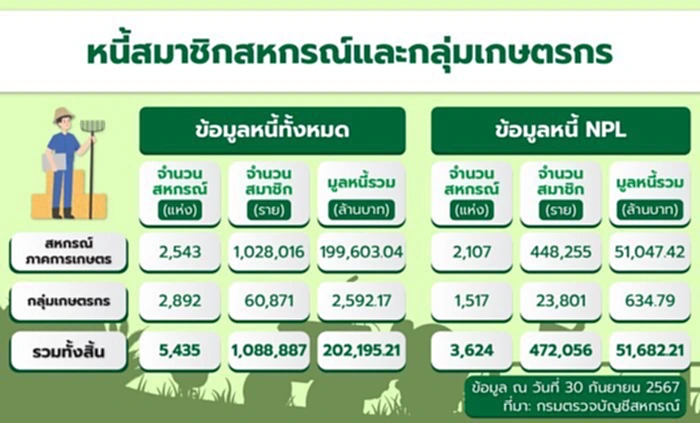 หนี้สมาชิกสหกรณ์และกลุ่มเกษตรกร

| | ข้อมูลหนี้ทั้งหมด | | | ข้อมูลหนี้ NPL | | |
|---|---|---|---|---|---|---|
| | จำนวนสหกรณ์ (แห่ง) | จำนวนสมาชิก (ราย) | มูลหนี้รวม (ล้านบาท) | จำนวนสหกรณ์ (แห่ง) | จำนวนสมาชิก (ราย) | มูลหนี้รวม (ล้านบาท) |
| สหกรณ์ภาคการเกษตร | 2,543 | 1,028,016 | 199,603.04 | 2,107 | 448,255 | 51,047.42 |
| กลุ่มเกษตรกร | 2,892 | 60,871 | 2,592.17 | 1,517 | 23,801 | 634.79 |
| รวมทั้งสิ้น | 5,435 | 1,088,887 | 202,195.21 | 3,624 | 472,056 | 51,682.21 |

ข้อมูล ณ วันที่ 30 กันยายน 2567
ที่มา: กรมตรวจบัญชีสหกรณ์